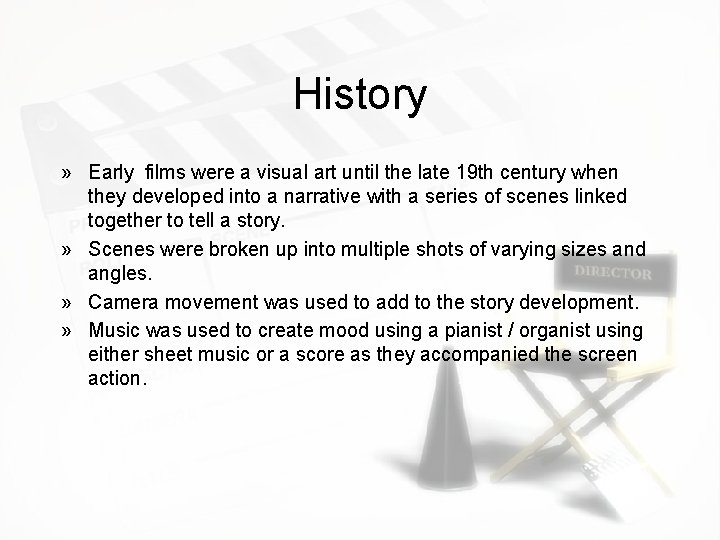 History

» Early films were a visual art until the late 19th century when they developed into a narrative with a series of scenes linked together to tell a story.

» Scenes were broken up into multiple shots of varying sizes and angles.

» Camera movement was used to add to the story development.

» Music was used to create mood using a pianist / organist using either sheet music or a score as they accompanied the screen action.

DIRECTOR